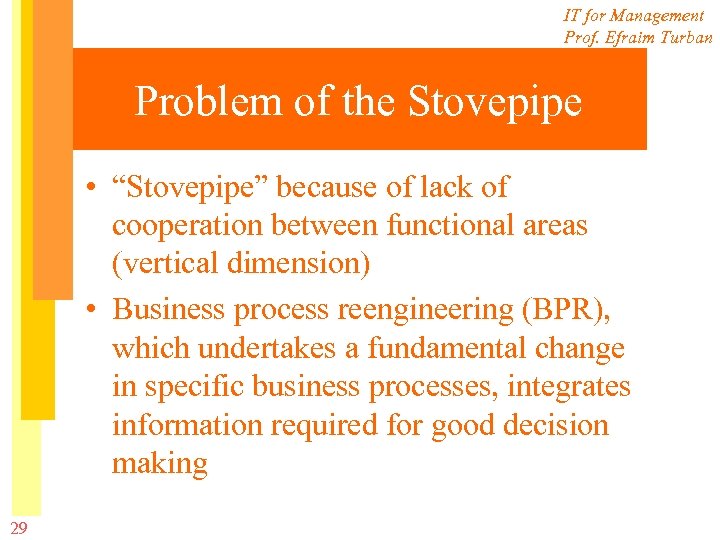 IT for Management
Prof. Efraim Turban

Problem of the Stovepipe

• “Stovepipe” because of lack of cooperation between functional areas (vertical dimension)
• Business process reengineering (BPR), which undertakes a fundamental change in specific business processes, integrates information required for good decision making

29